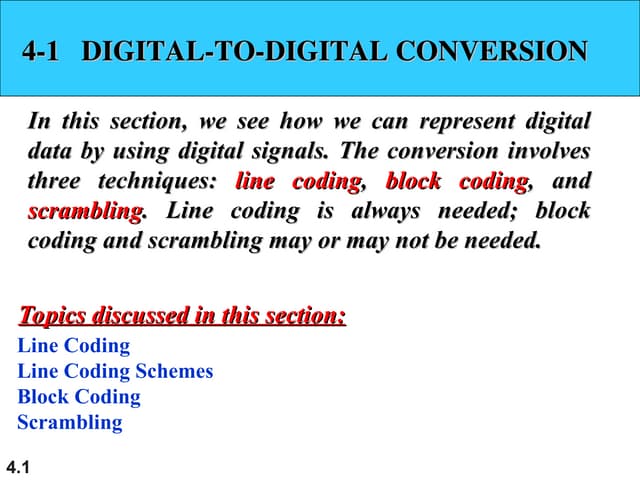 4-1 DIGITAL-TO-DIGITAL CONVERSION

In this section, we see how we can represent digital data by using digital signals. The conversion involves three techniques: line coding, block coding, and scrambling. Line coding is always needed; block coding and scrambling may or may not be needed.

Topics discussed in this section:
Line Coding
Line Coding Schemes
Block Coding
Scrambling

4.1